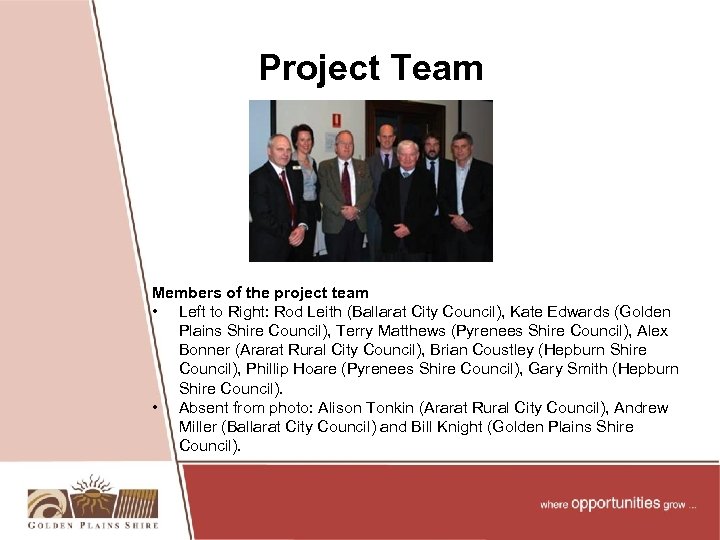 Project Team

Members of the project team
• Left to Right: Rod Leith (Ballarat City Council), Kate Edwards (Golden Plains Shire Council), Terry Matthews (Pyrenees Shire Council), Alex Bonner (Ararat Rural City Council), Brian Coustley (Hepburn Shire Council), Phillip Hoare (Pyrenees Shire Council), Gary Smith (Hepburn Shire Council).
• Absent from photo: Alison Tonkin (Ararat Rural City Council), Andrew Miller (Ballarat City Council) and Bill Knight (Golden Plains Shire Council).

GOLDEN PLAINS SHIRE

where opportunities grow ...